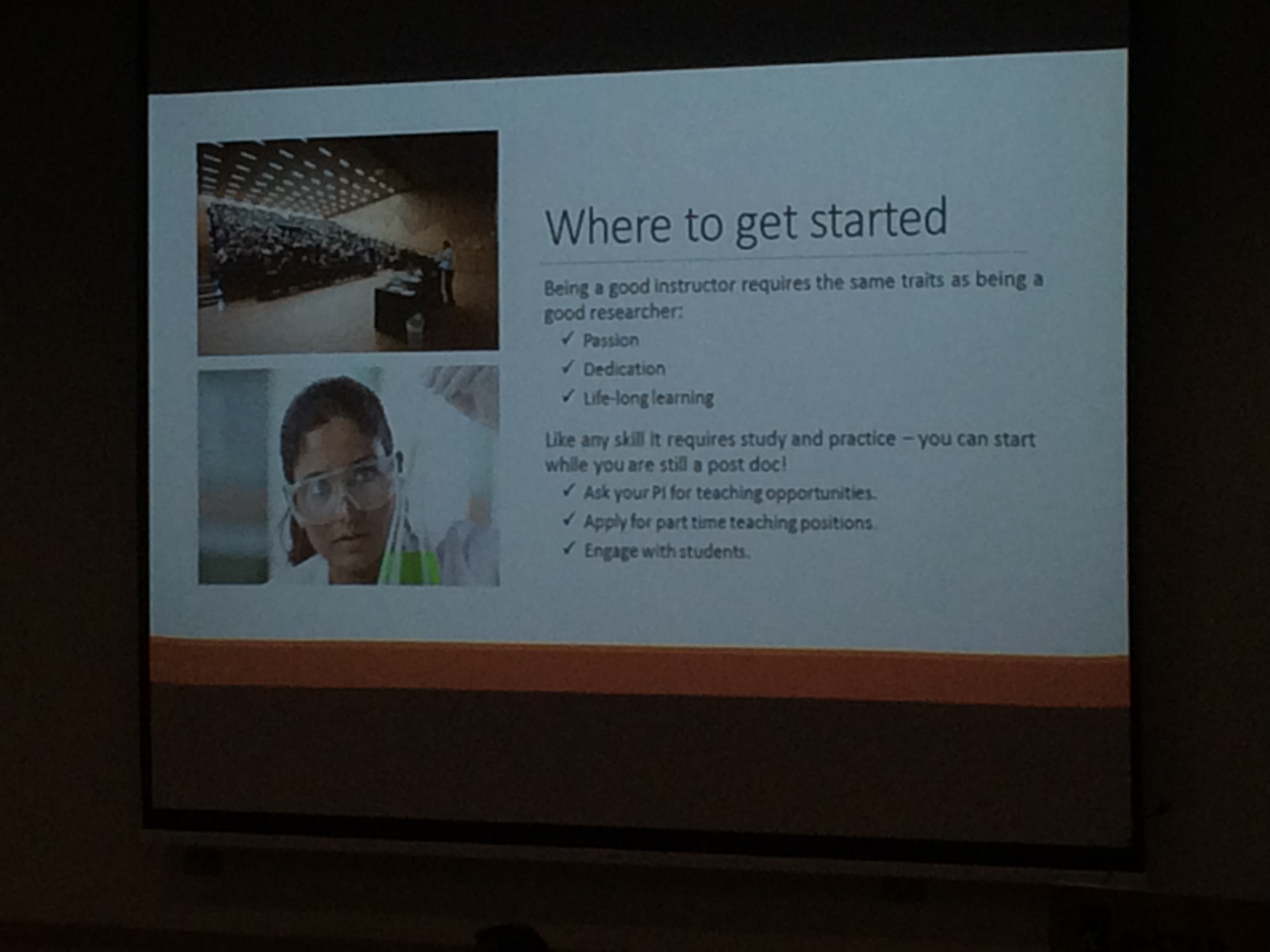 Where to get started

Being a good instructor requires the same traits as being a good researcher:

✓ Passion
✓ Dedication
✓ Life-long learning

Like any skill it requires study and practice – you can start while you are still a post doc!

✓ Ask your PI for teaching opportunities.
✓ Apply for part time teaching positions.
✓ Engage with students.